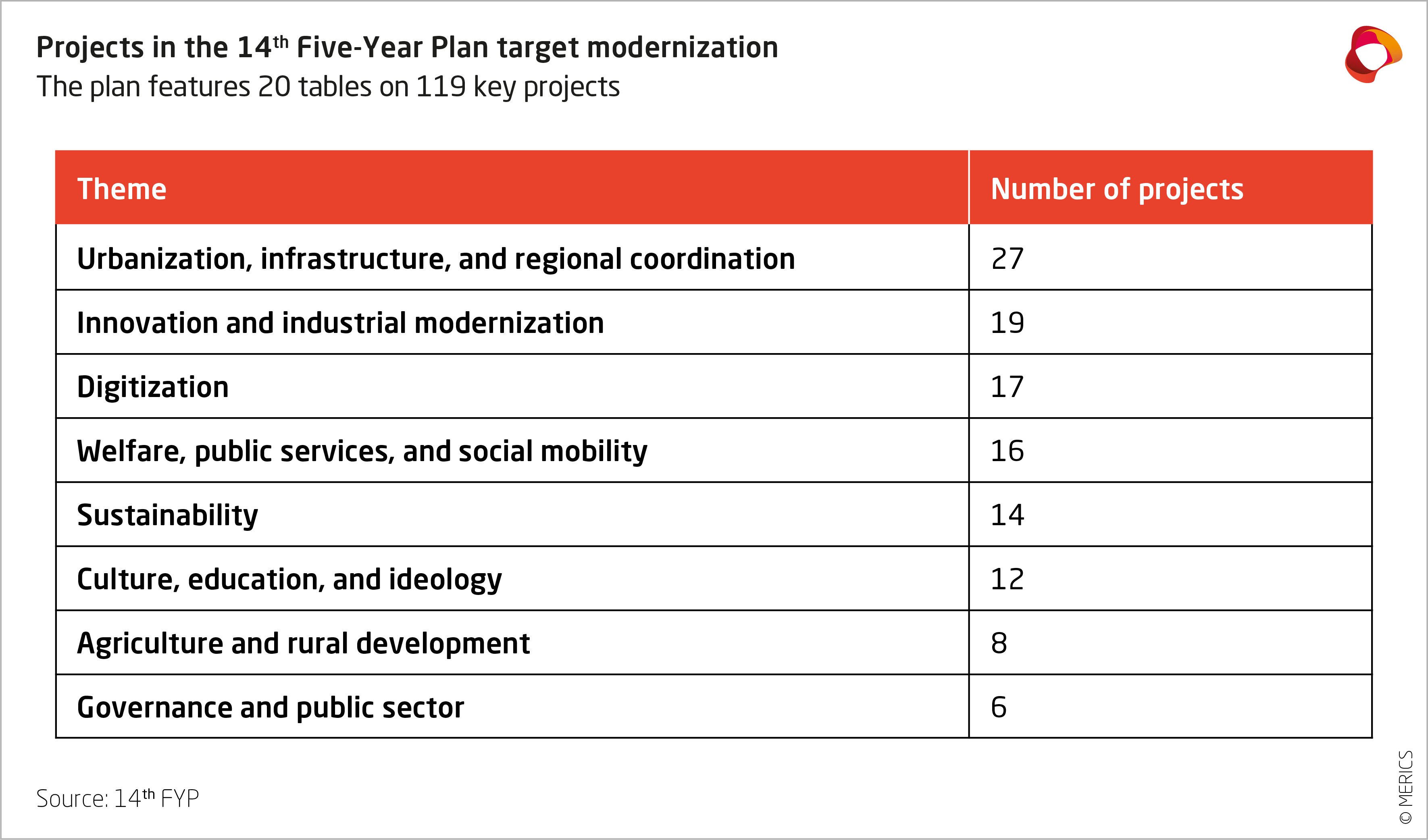 Projects in the 14$^{th}$ Five-Year Plan target modernization
The plan features 20 tables on 119 key projects

| Theme | Number of projects |
|---|---|
| Urbanization, infrastructure, and regional coordination | 27 |
| Innovation and industrial modernization | 19 |
| Digitization | 17 |
| Welfare, public services, and social mobility | 16 |
| Sustainability | 14 |
| Culture, education, and ideology | 12 |
| Agriculture and rural development | 8 |
| Governance and public sector | 6 |

Source: 14$^{th}$ FYP

© MERICS